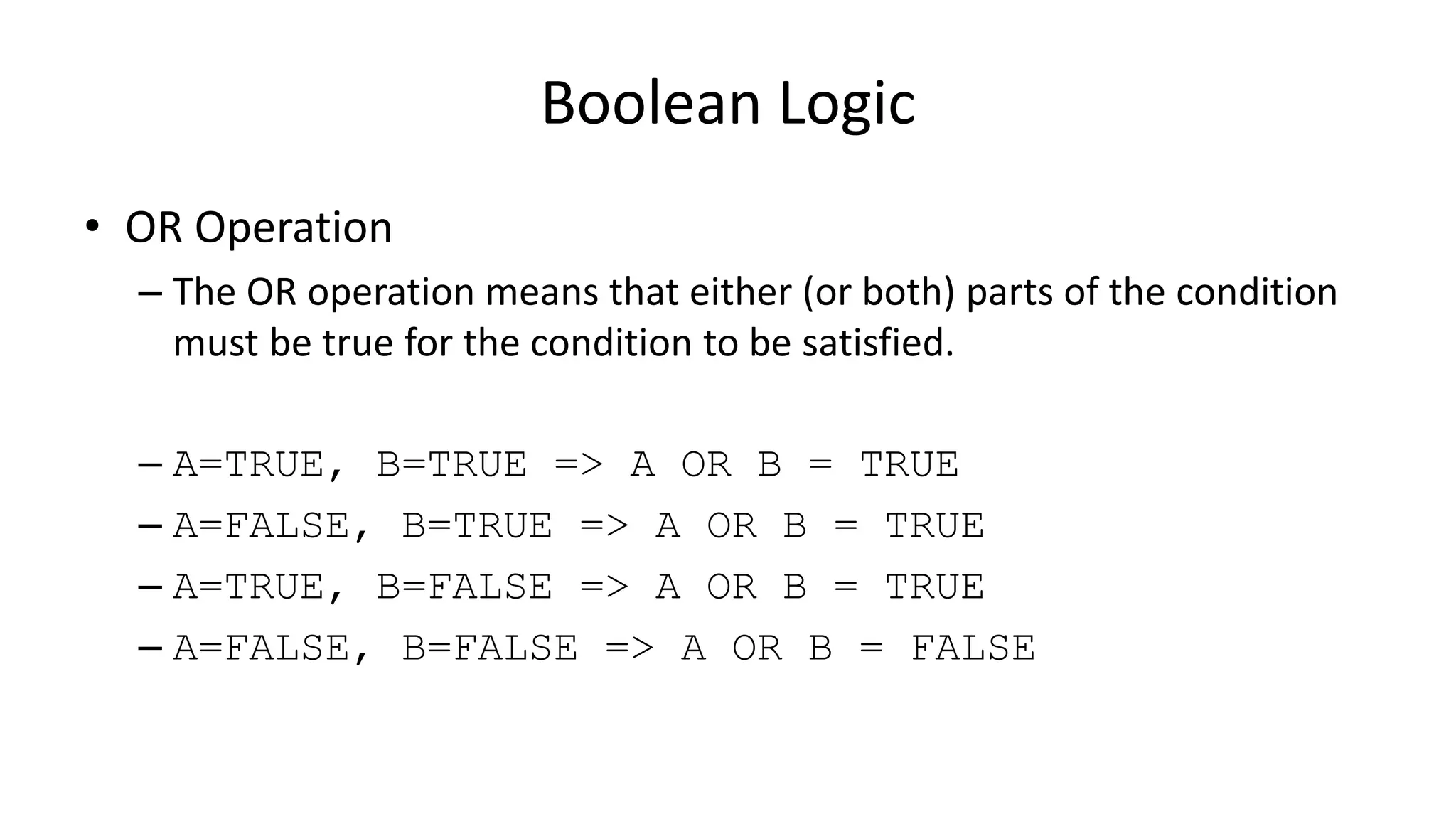 Boolean Logic

• OR Operation

– The OR operation means that either (or both) parts of the condition must be true for the condition to be satisfied.

– A=TRUE, B=TRUE => A OR B = TRUE

– A=FALSE, B=TRUE => A OR B = TRUE

– A=TRUE, B=FALSE => A OR B = TRUE

– A=FALSE, B=FALSE => A OR B = FALSE